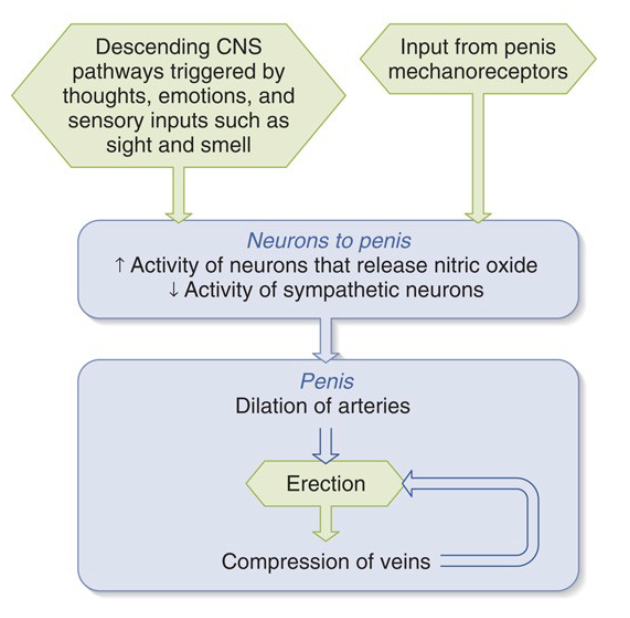 Descending CNS pathways triggered by thoughts, emotions, and sensory inputs such as sight and smell

Input from penis mechanoreceptors

Neurons to penis
↑ Activity of neurons that release nitric oxide
↓ Activity of sympathetic neurons

Penis
Dilation of arteries

Erection

Compression of veins